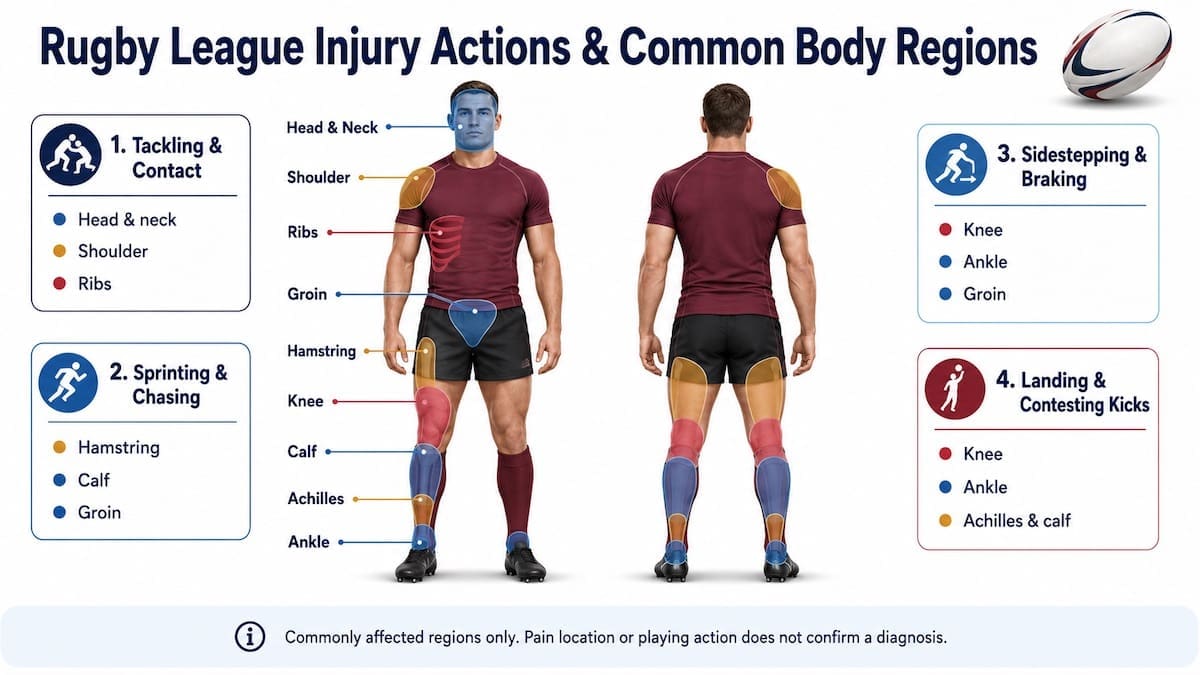 Rugby League Injury Actions & Common Body Regions

1. Tackling & Contact
Head & neck
Shoulder
Ribs

2. Sprinting & Chasing
Hamstring
Calf
Groin

Head & Neck
Shoulder
Ribs
Groin
Hamstring
Knee
Calf
Achilles
Ankle

3. Sidestepping & Braking
Knee
Ankle
Groin

4. Landing & Contesting Kicks
Knee
Ankle
Achilles & calf

Commonly affected regions only. Pain location or playing action does not confirm a diagnosis.